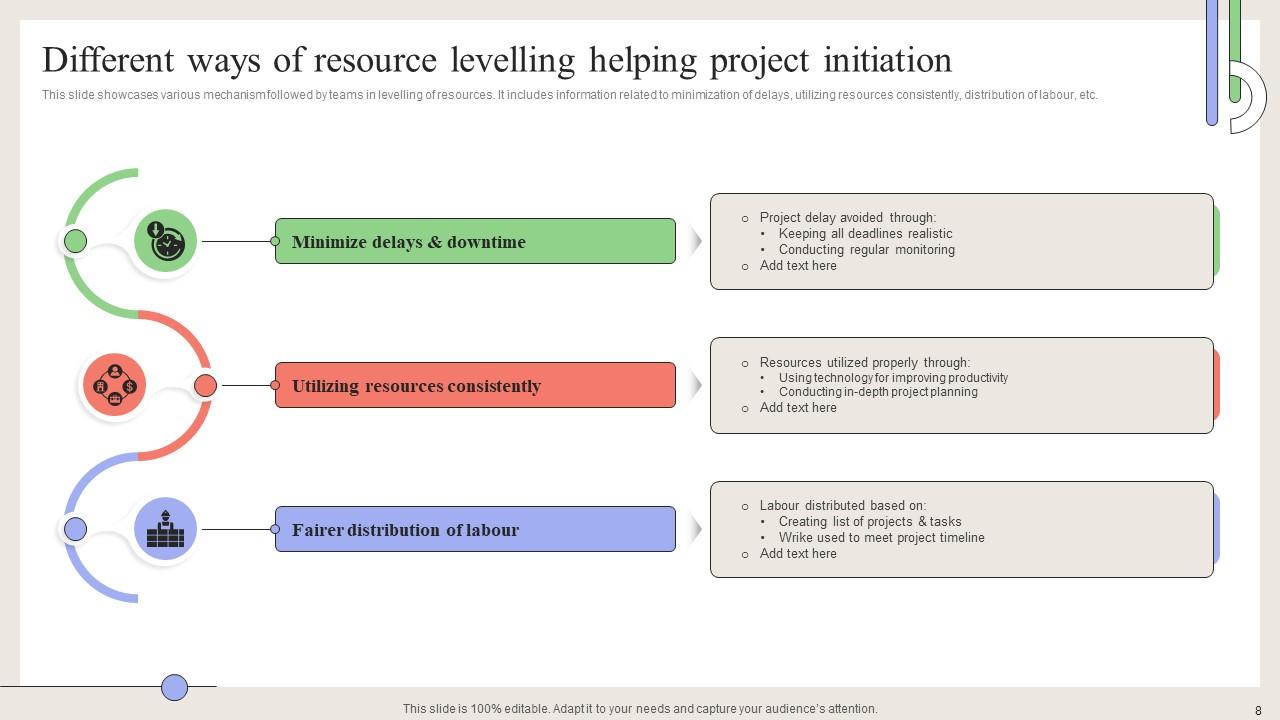 Different ways of resource levelling helping project initiation

This slide showcases various mechanism followed by teams in levelling of resources. It includes information related to minimization of delays, utilizing resources consistently, distribution of labour, etc.

Minimize delays & downtime

○ Project delay avoided through:
• Keeping all deadlines realistic
• Conducting regular monitoring
○ Add text here

Utilizing resources consistently

○ Resources utilized properly through:
• Using technology for improving productivity
• Conducting in-depth project planning
○ Add text here

Fairer distribution of labour

○ Labour distributed based on:
• Creating list of projects & tasks
• Wrike used to meet project timeline
○ Add text here

This slide is 100% editable. Adapt it to your needs and capture your audience's attention.

8